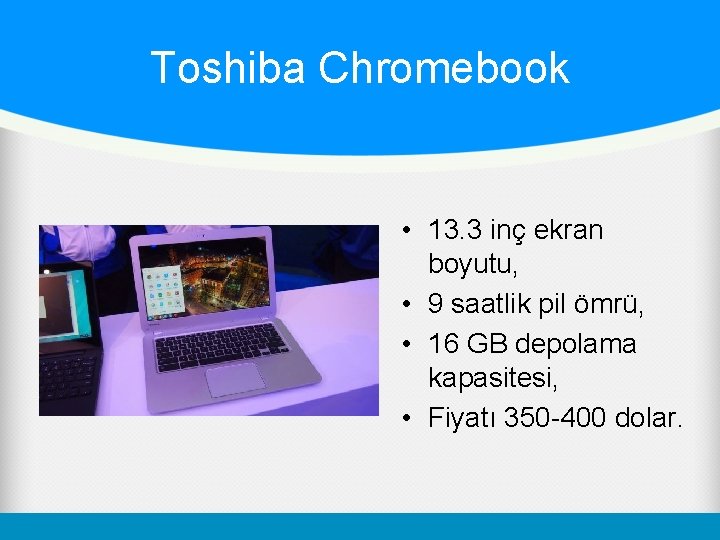 Toshiba Chromebook

• 13.3 inç ekran boyutu,
• 9 saatlik pil ömrü,
• 16 GB depolama kapasitesi,
• Fiyatı 350-400 dolar.